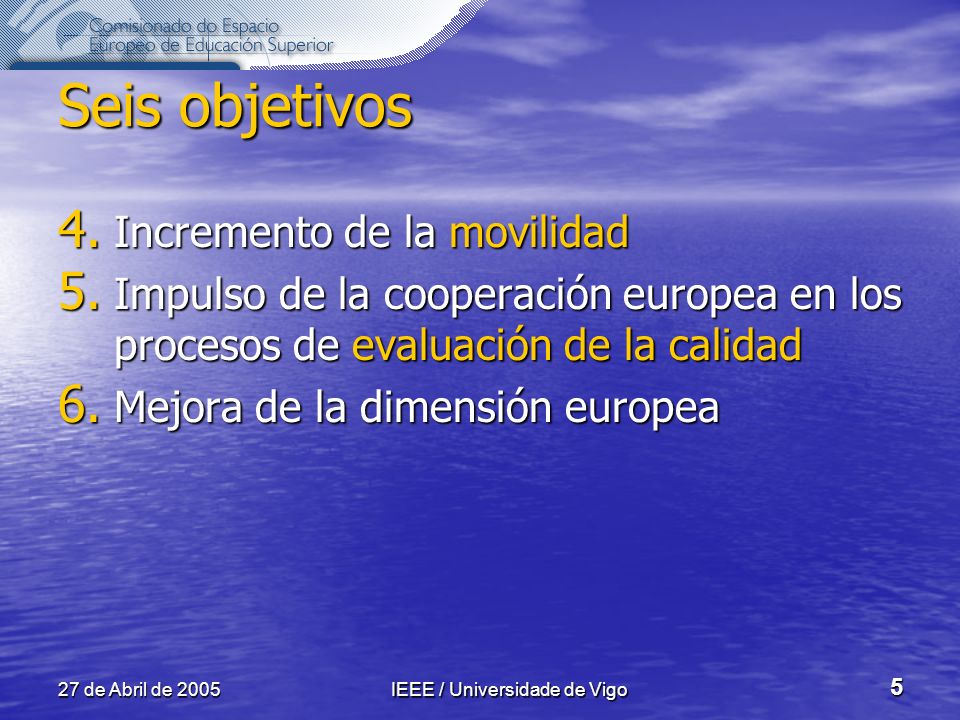 Comisionado do Espacio
Europeo de Educación Superior

Seis objetivos

4. Incremento de la movilidad
5. Impulso de la cooperación europea en los procesos de evaluación de la calidad
6. Mejora de la dimensión europea

27 de Abril de 2005
IEEE / Universidade de Vigo
5